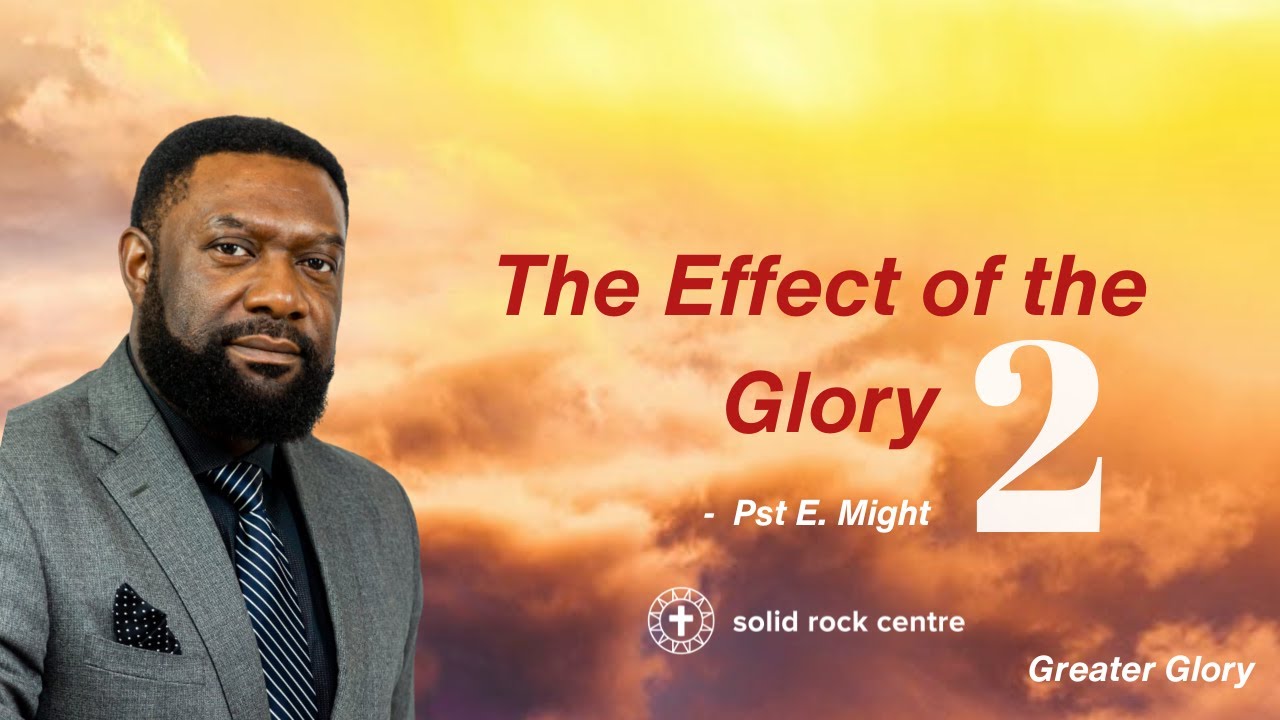 The Effect of the Glory 2

- Pst E. Might

solid rock centre

Greater Glory